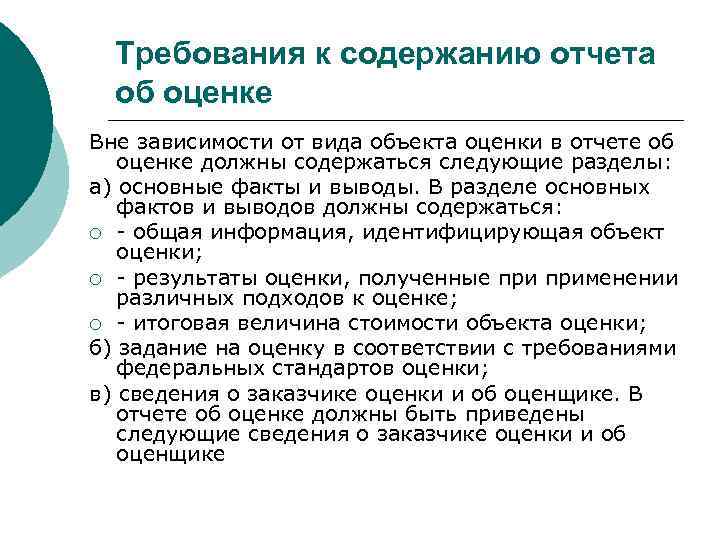 Требования к содержанию отчета об оценке

Вне зависимости от вида объекта оценки в отчете об оценке должны содержаться следующие разделы:

а) основные факты и выводы. В разделе основных фактов и выводов должны содержаться:

- общая информация, идентифицирующая объект оценки;

- результаты оценки, полученные при применении различных подходов к оценке;

- итоговая величина стоимости объекта оценки;

б) задание на оценку в соответствии с требованиями федеральных стандартов оценки;

в) сведения о заказчике оценки и об оценщике. В отчете об оценке должны быть приведены следующие сведения о заказчике оценки и об оценщике